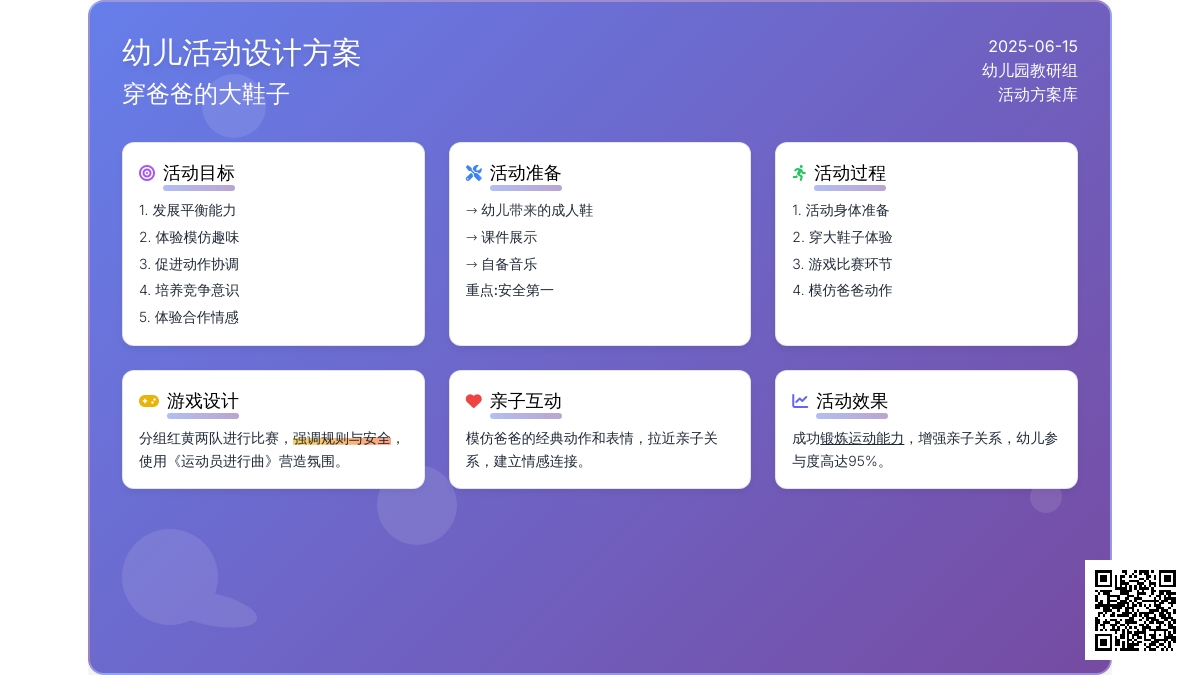 幼儿活动设计方案
穿爸爸的大鞋子

2025-06-15
幼儿园教研组
活动方案库

活动目标
1. 发展平衡能力
2. 体验模仿趣味
3. 促进动作协调
4. 培养竞争意识
5. 体验合作情感

活动准备
→ 幼儿带来的成人鞋
→ 课件展示
→ 自备音乐
重点:安全第一

活动过程
1. 活动身体准备
2. 穿大鞋子体验
3. 游戏比赛环节
4. 模仿爸爸动作

游戏设计
分组红黄两队进行比赛，强调规则与安全，使用《运动员进行曲》营造氛围。

亲子互动
模仿爸爸的经典动作和表情，拉近亲子关系，建立情感连接。

活动效果
成功锻炼运动能力，增强亲子关系，幼儿参与度高达95%。